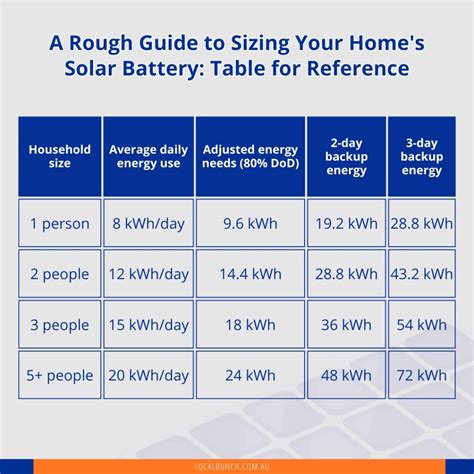 A Rough Guide to Sizing Your Home's Solar Battery: Table for Reference

| Household size | Average daily energy use | Adjusted energy needs (80% DoD) | 2-day backup energy | 3-day backup energy |
|---|---|---|---|---|
| 1 person | 8 kWh/day | 9.6 kWh | 19.2 kWh | 28.8 kWh |
| 2 people | 12 kWh/day | 14.4 kWh | 28.8 kWh | 43.2 kWh |
| 3 people | 15 kWh/day | 18 kWh | 36 kWh | 54 kWh |
| 5+ people | 20 kWh/day | 24 kWh | 48 kWh | 72 kWh |

LOCALBUNCH.COM.AU